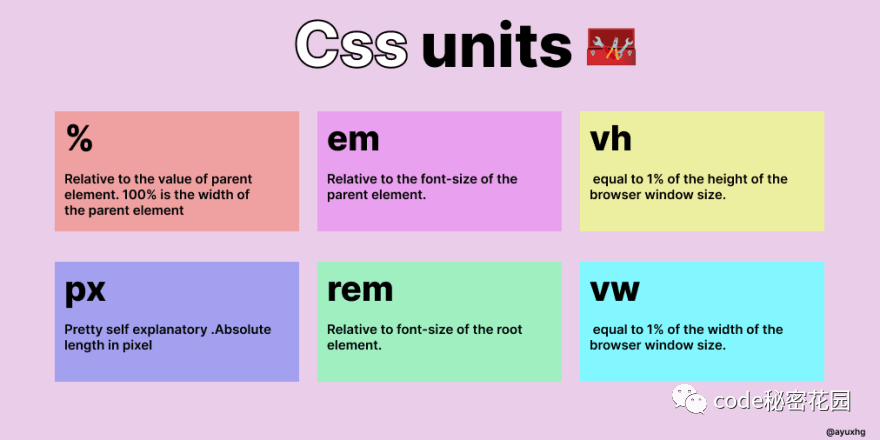 Css units

%

Relative to the value of parent element. 100% is the width of the parent element

em

Relative to the font-size of the parent element.

vh

equal to 1% of the height of the browser window size.

px

Pretty self explanatory .Absolute length in pixel

rem

Relative to font-size of the root element.

vw

equal to 1% of the width of the browser window size.

code秘密花园

@ayuxhg